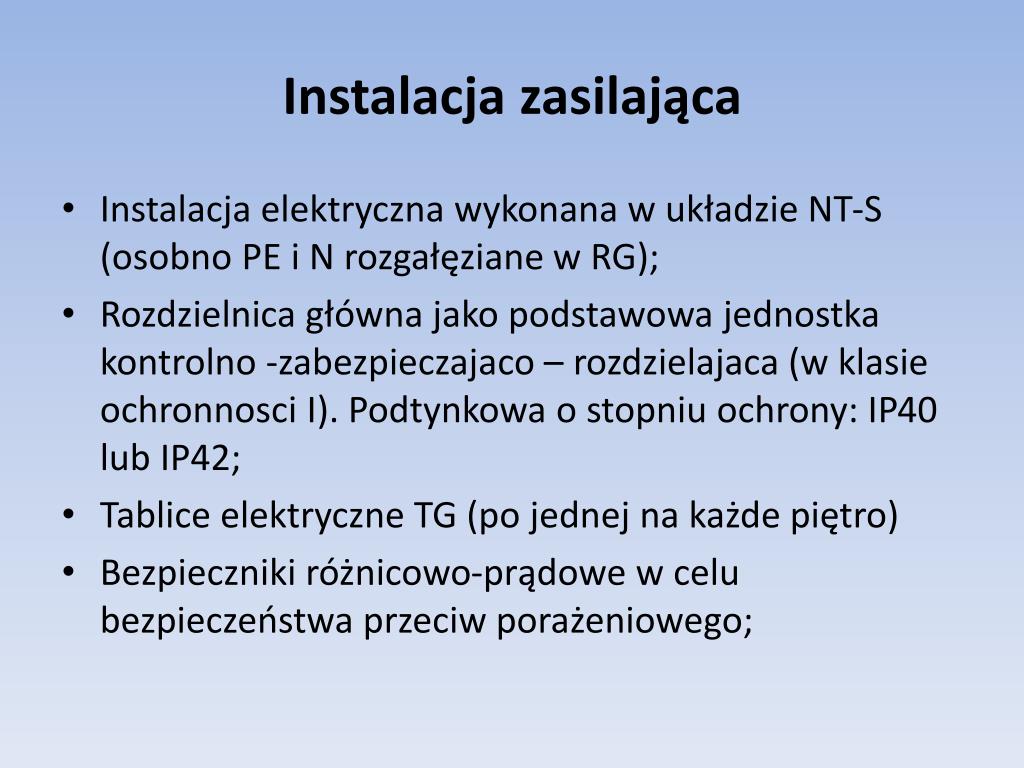 Instalacja zasilająca

• Instalacja elektryczna wykonana w układzie NT-S (osobno PE i N rozgałęziane w RG);
• Rozdzielnica główna jako podstawowa jednostka kontrolno -zabezpieczajaco – rozdzielajaca (w klasie ochronnosci I). Podtynkowa o stopniu ochrony: IP40 lub IP42;
• Tablice elektryczne TG (po jednej na każde piętro)
• Bezpieczniki różnicowo-prądowe w celu bezpieczeństwa przeciw porażeniowego;